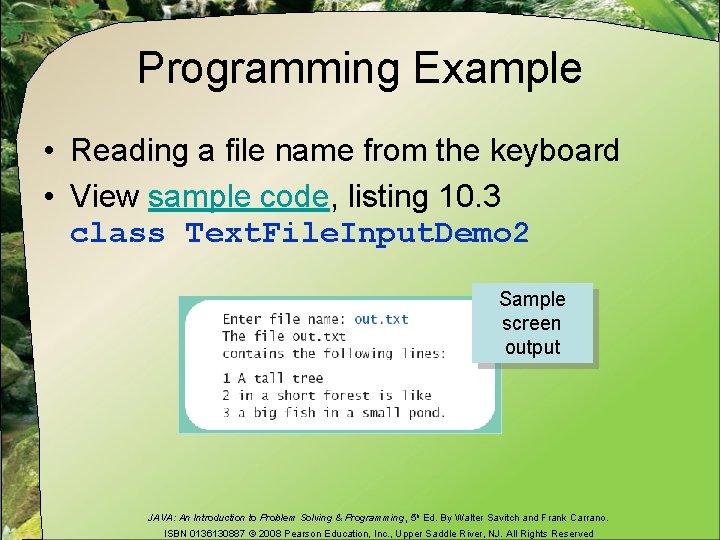 Programming Example

• Reading a file name from the keyboard
• View sample code, listing 10.3
class TextFileInputDemo2

Enter file name: out.txt
The file out.txt
contains the following lines:
1 A tall tree
2 in a short forest is like
3 a big fish in a small pond.

Sample screen output

JAVA: An Introduction to Problem Solving & Programming, 5th Ed. By Walter Savitch and Frank Carrano.
ISBN 0136130887 © 2008 Pearson Education, Inc., Upper Saddle River, NJ. All Rights Reserved